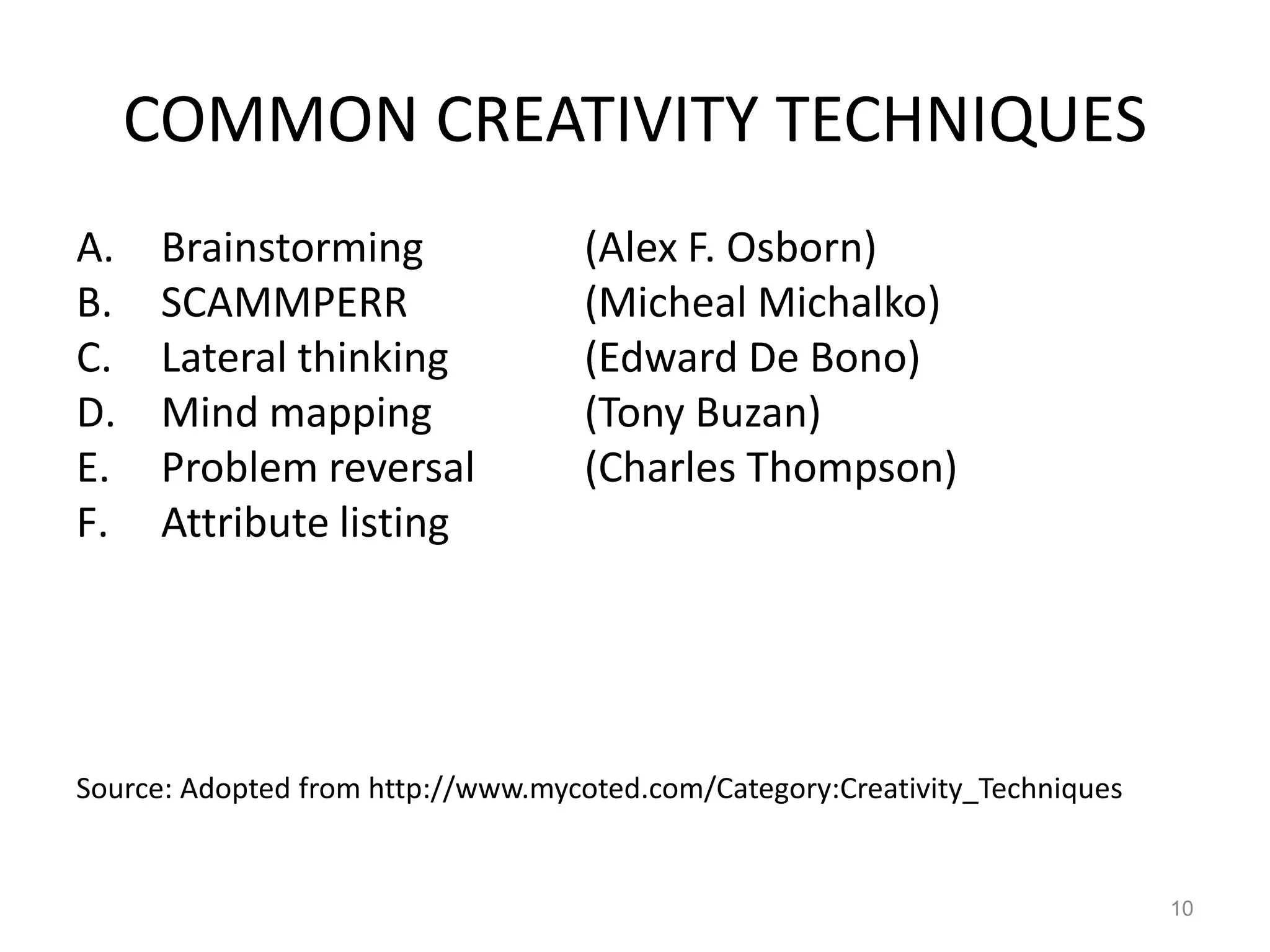 COMMON CREATIVITY TECHNIQUES

A. Brainstorming (Alex F. Osborn)
B. SCAMMPERR (Micheal Michalko)
C. Lateral thinking (Edward De Bono)
D. Mind mapping (Tony Buzan)
E. Problem reversal (Charles Thompson)
F. Attribute listing

Source: Adopted from http://www.mycoted.com/Category:Creativity_Techniques

10